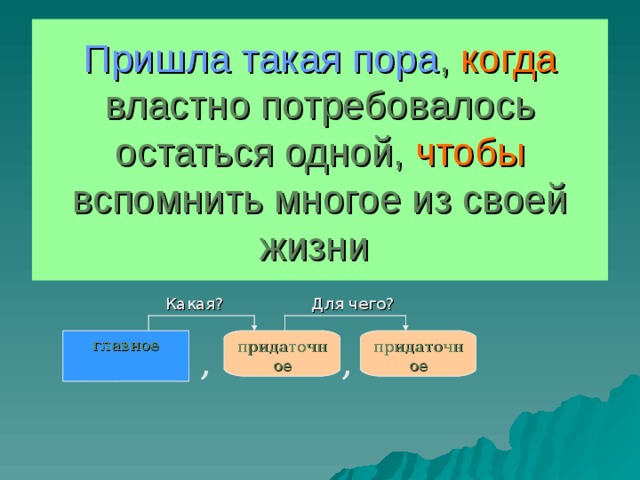 Пришла такая пора, когда властно потребовалось остаться одной, чтобы вспомнить многое из своей жизни

Какая?

Для чего?

главное

, придаточное

, придаточное